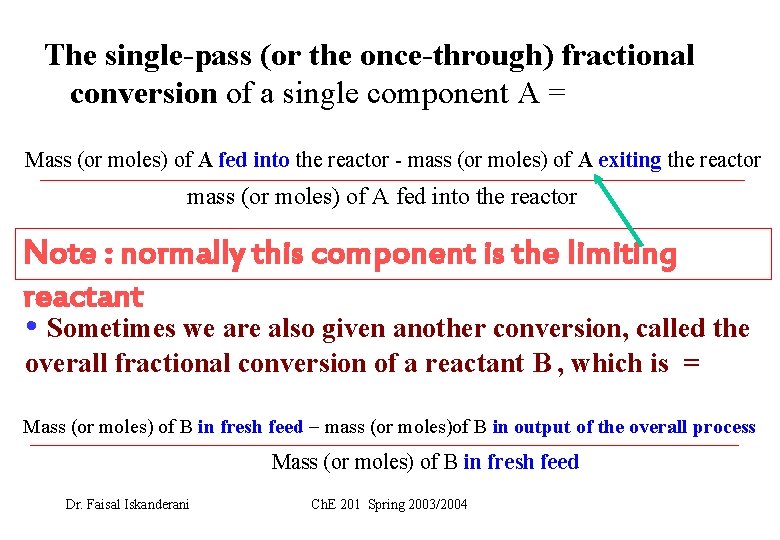 The single-pass (or the once-through) fractional conversion of a single component A =

Mass (or moles) of A fed into the reactor - mass (or moles) of A exiting the reactor

mass (or moles) of A fed into the reactor

Note : normally this component is the limiting reactant

• Sometimes we are also given another conversion, called the overall fractional conversion of a reactant B , which is =

Mass (or moles) of B in fresh feed – mass (or moles)of B in output of the overall process

Mass (or moles) of B in fresh feed

Dr. Faisal Iskanderani ChE 201 Spring 2003/2004